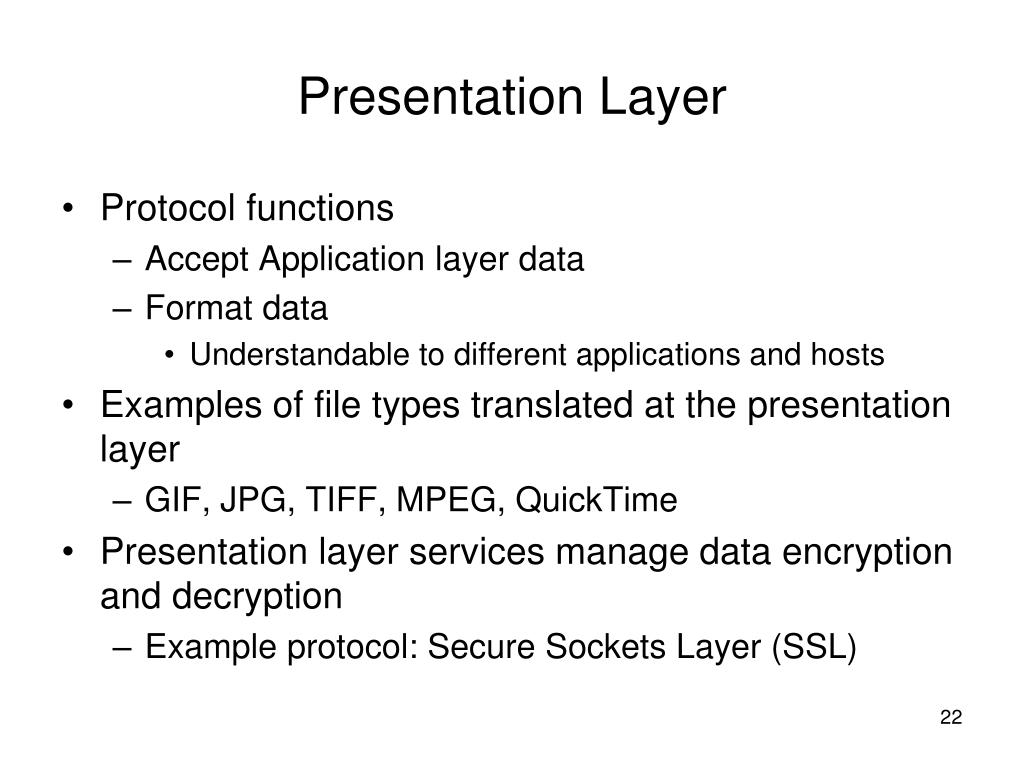 Presentation Layer

• Protocol functions
– Accept Application layer data
– Format data
• Understandable to different applications and hosts
• Examples of file types translated at the presentation layer
– GIF, JPG, TIFF, MPEG, QuickTime
• Presentation layer services manage data encryption and decryption
– Example protocol: Secure Sockets Layer (SSL)

22